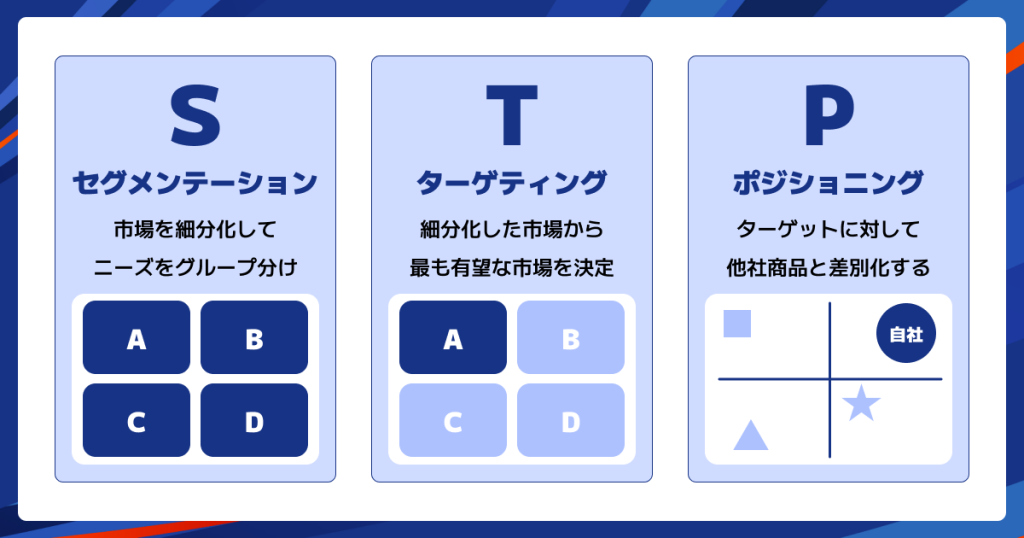 S
セグメンテーション
市場を細分化して
ニーズをグループ分け

A B
C D

T
ターゲティング
細分化した市場から
最も有望な市場を決定

A B
C D

P
ポジショニング
ターゲットに対して
他社商品と差別化する

自社